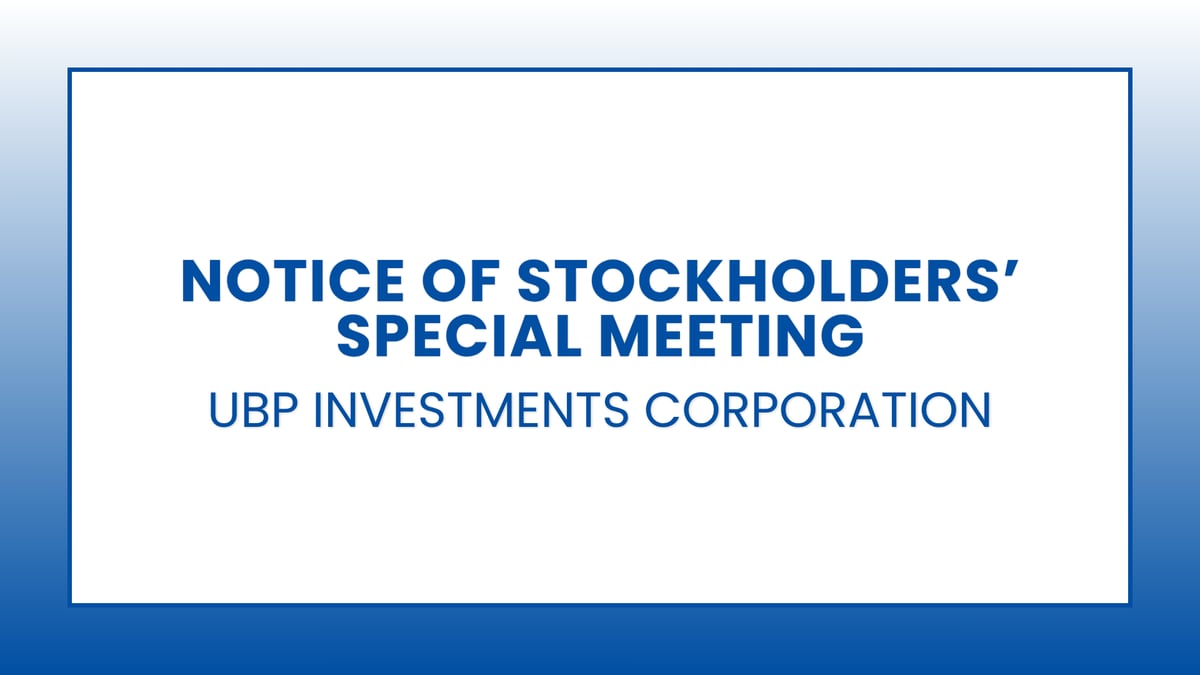 NOTICE OF STOCKHOLDERS' SPECIAL MEETING

UBP INVESTMENTS CORPORATION